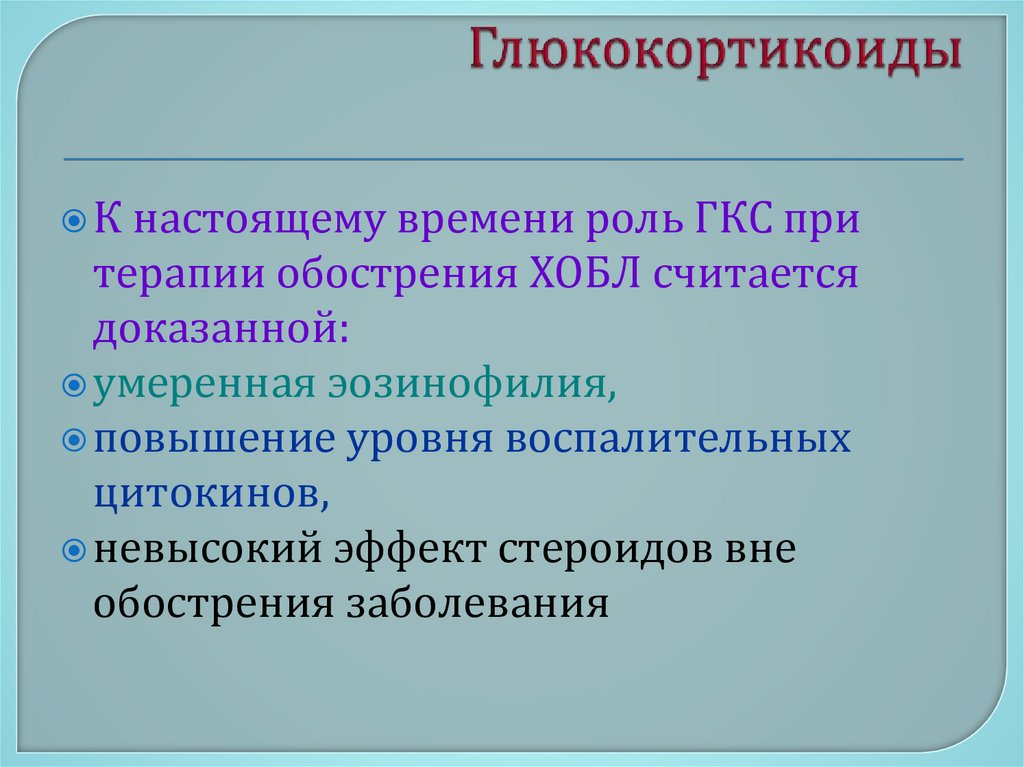 Глюкокортикоиды

К настоящему времени роль ГКС при терапии обострения ХОБЛ считается доказанной:

умеренная эозинофилия,

повышение уровня воспалительных цитокинов,

невысокий эффект стероидов вне обострения заболевания